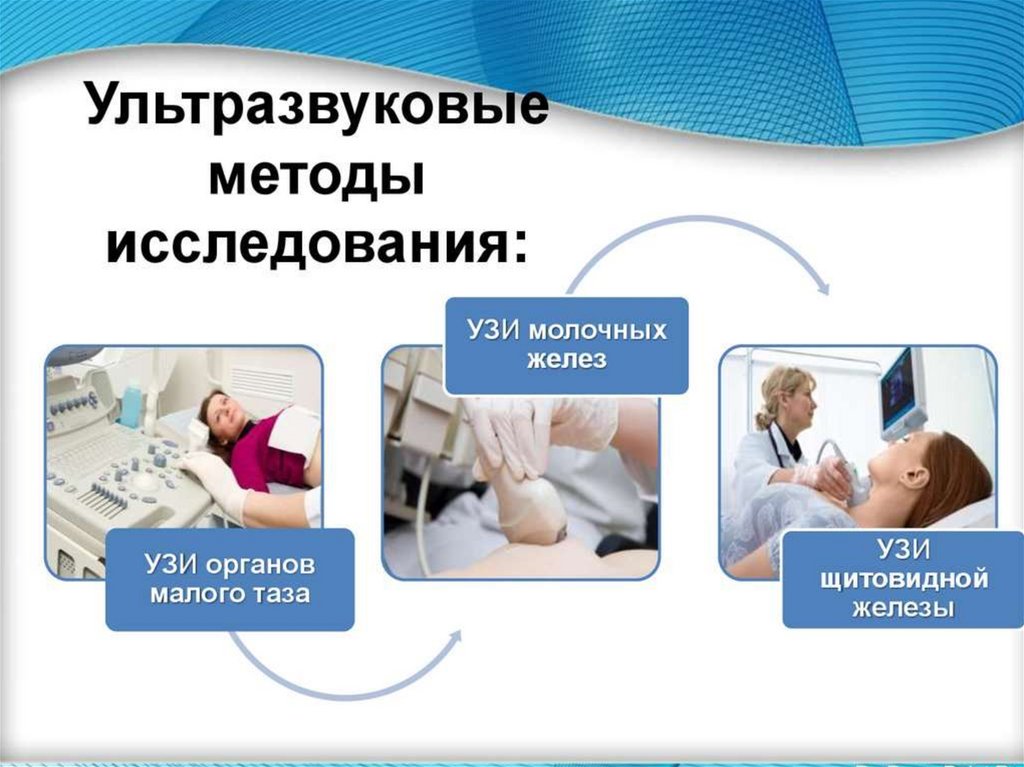 Ультразвуковые методы исследования:

УЗИ органов малого таза

УЗИ молочных желез

УЗИ щитовидной железы